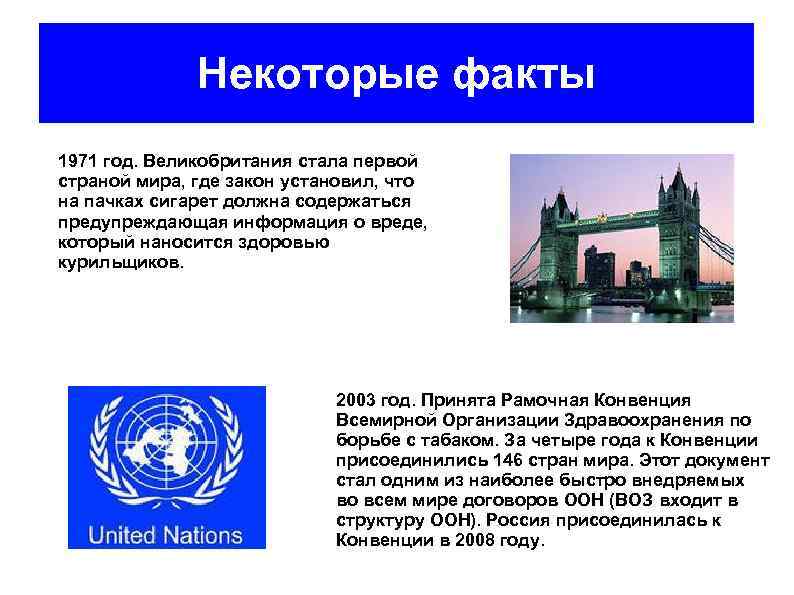 Некоторые факты

1971 год. Великобритания стала первой страной мира, где закон установил, что на пачках сигарет должна содержаться предупреждающая информация о вреде, который наносится здоровью курильщиков.

United Nations

2003 год. Принята Рамочная Конвенция Всемирной Организации Здравоохранения по борьбе с табаком. За четыре года к Конвенции присоединились 146 стран мира. Этот документ стал одним из наиболее быстро внедряемых во всем мире договоров ООН (ВОЗ входит в структуру ООН). Россия присоединилась к Конвенции в 2008 году.